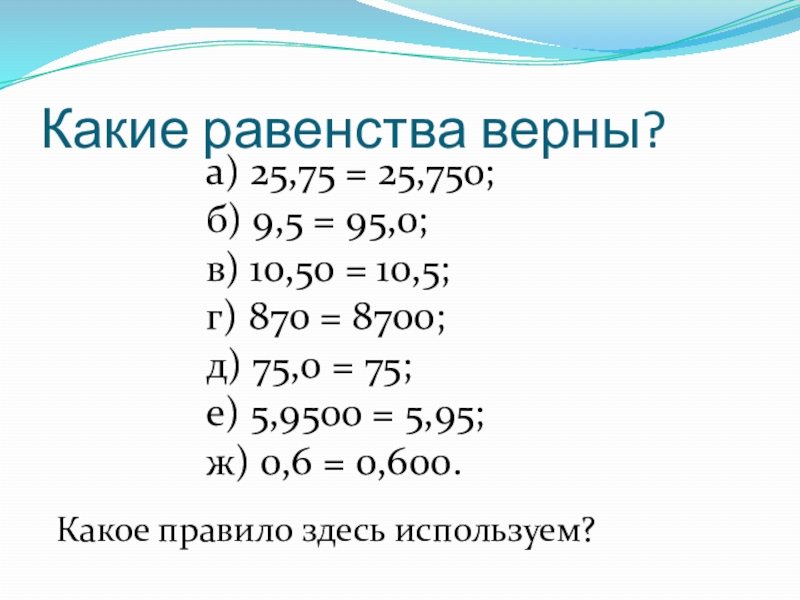 Какие равенства верны?

а) $25,75 = 25,750$;
б) $9,5 = 95,0$;
в) $10,50 = 10,5$;
г) $870 = 8700$;
д) $75,0 = 75$;
е) $5,9500 = 5,95$;
ж) $0,6 = 0,600$.

Какое правило здесь используем?